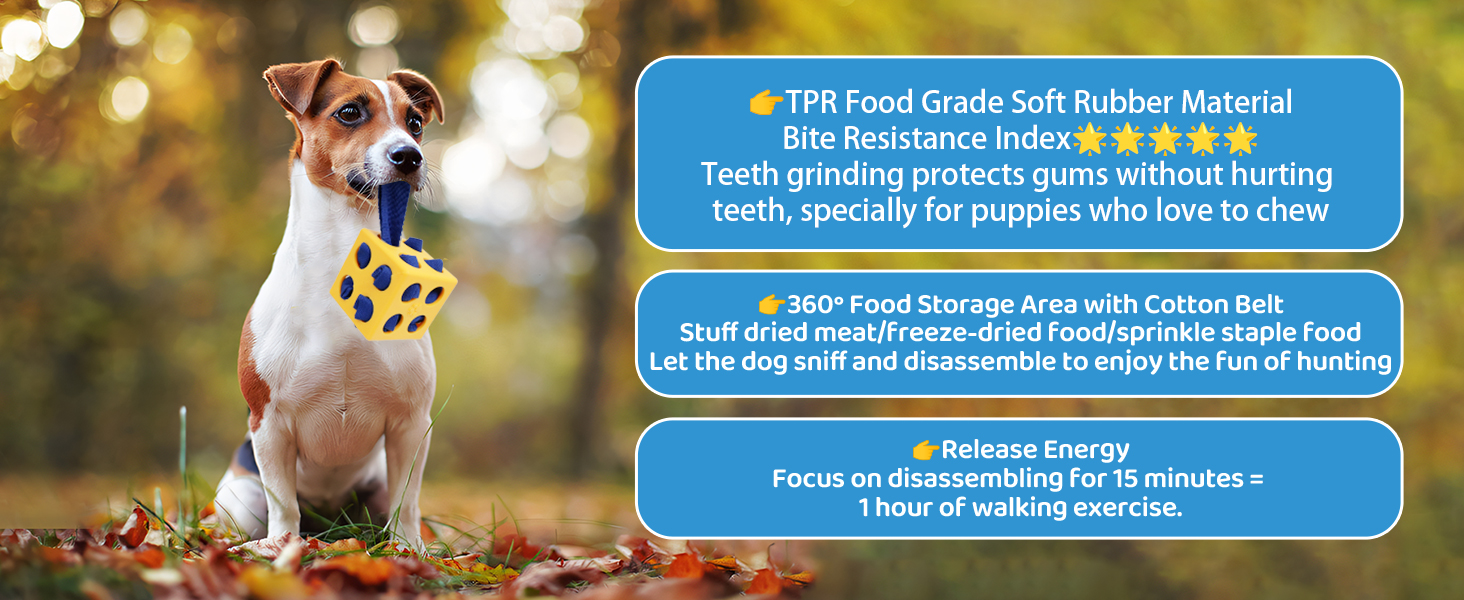 👉TPR Food Grade Soft Rubber Material
Bite Resistance Index🌟🌟🌟🌟🌟
Teeth grinding protects gums without hurting teeth, specially for puppies who love to chew

👉360° Food Storage Area with Cotton Belt
Stuff dried meat/freeze-dried food/sprinkle staple food
Let the dog sniff and disassemble to enjoy the fun of hunting

👉Release Energy
Focus on disassembling for 15 minutes = 1 hour of walking exercise.